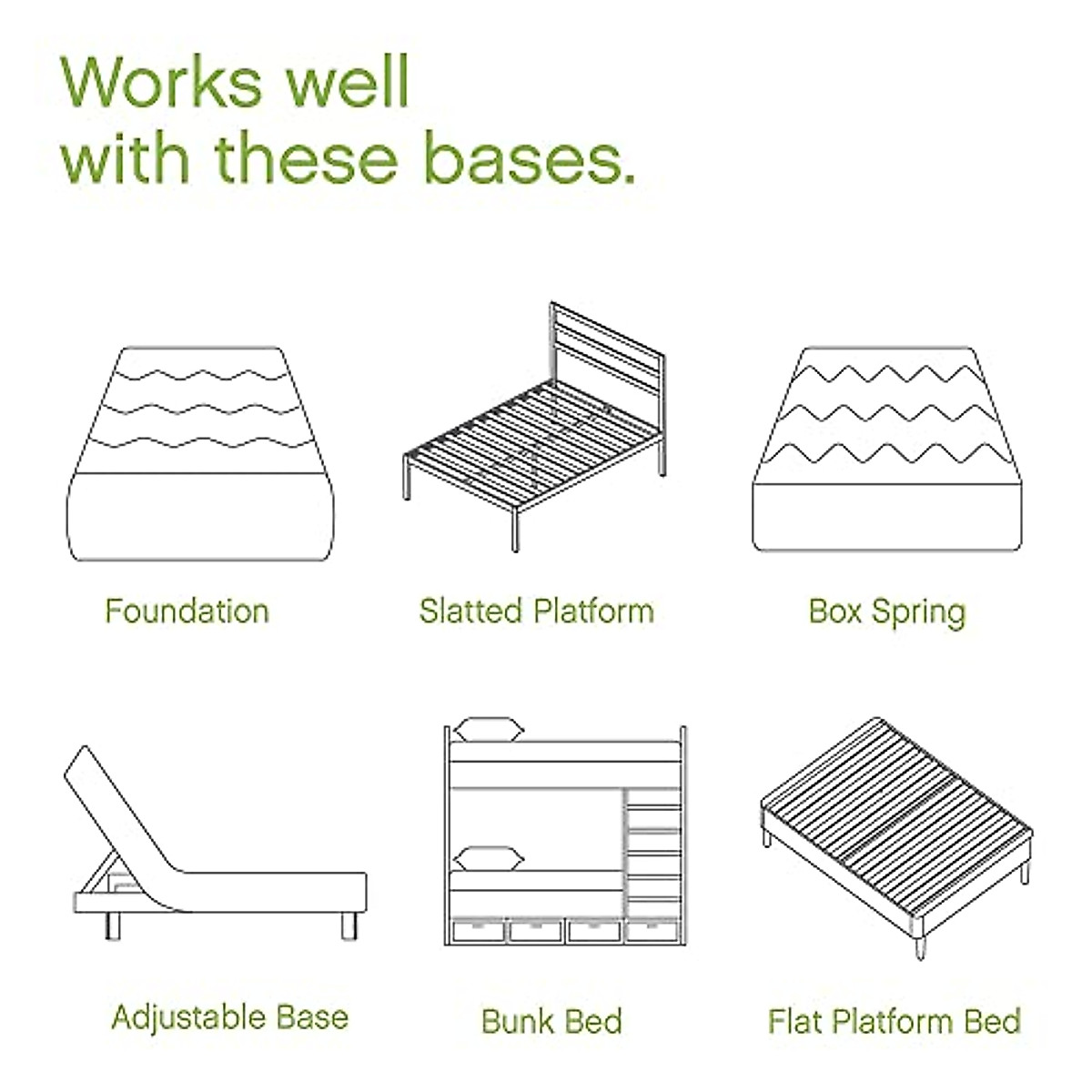 Works well with these bases.

Foundation

Slatted Platform

Box Spring

Adjustable Base

Bunk Bed

Flat Platform Bed